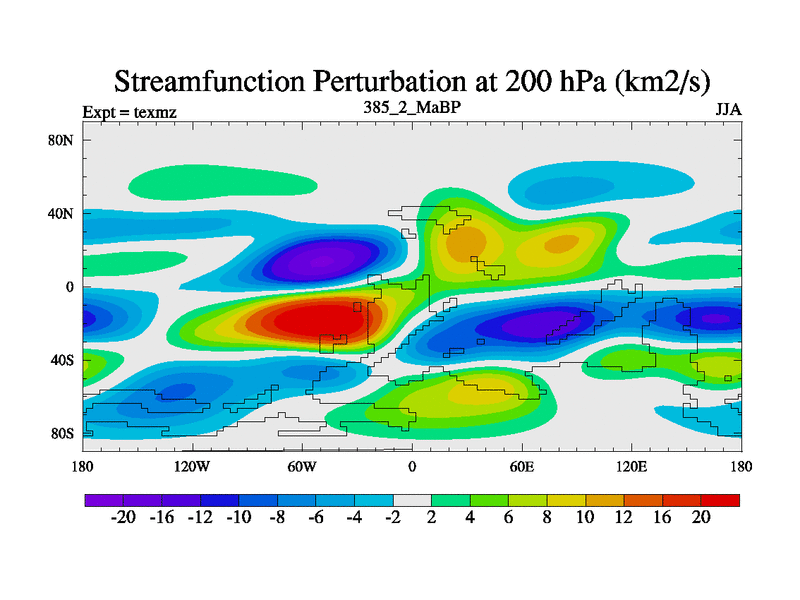 Streamfunction Perturbation at 200 hPa (km2/s)

Expt = texmz

385_2_MaBP

JJA

80N

40N

0

40S

80S

180

120W

60W

0

60E

120E

180

-20 -16 -12 -10 -8 -6 -4 -2 2 4 6 8 10 12 16 20